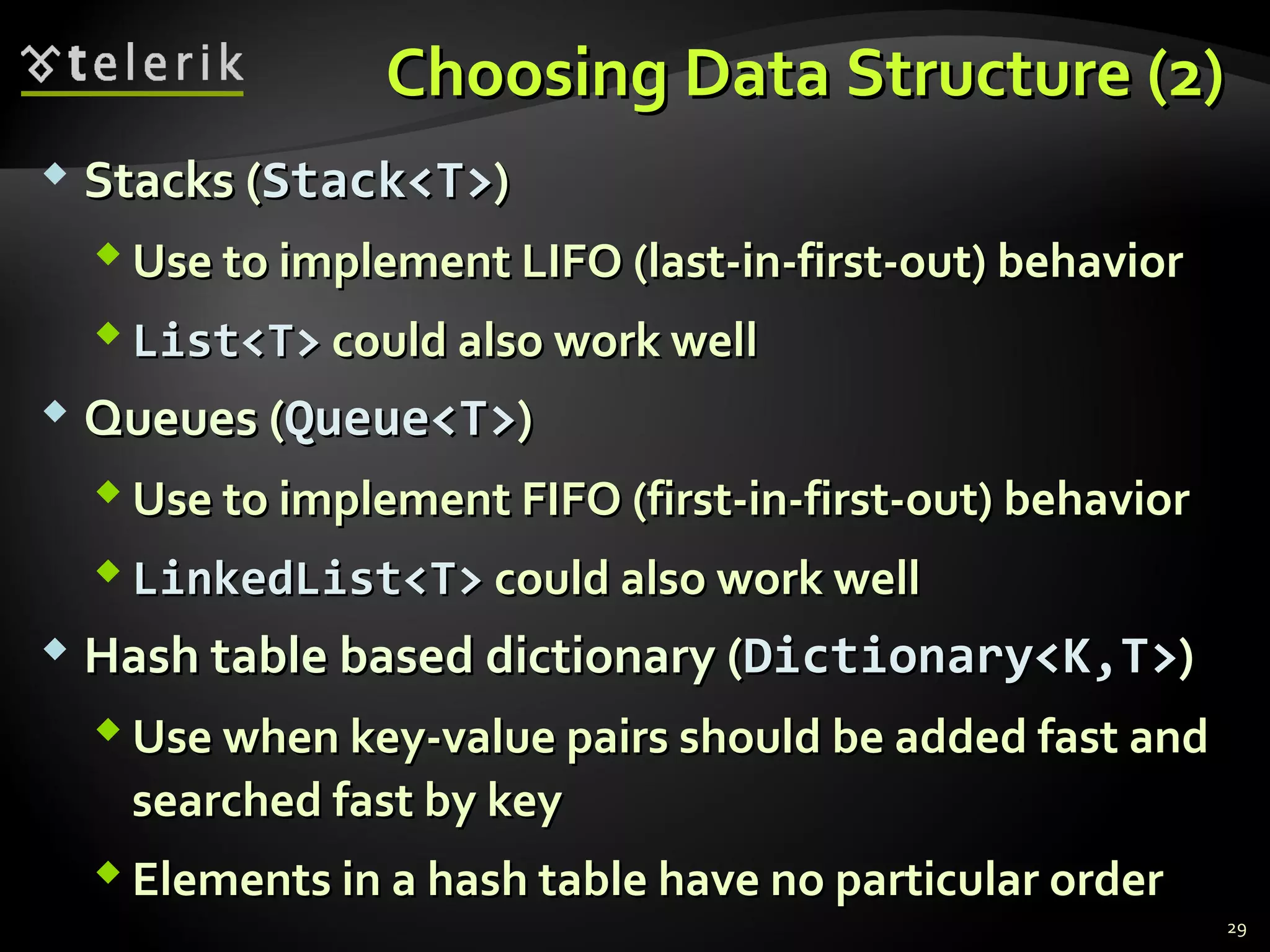 telerik

Choosing Data Structure (2)

Stacks (Stack<T>)

Use to implement LIFO (last-in-first-out) behavior

List<T> could also work well

Queues (Queue<T>)

Use to implement FIFO (first-in-first-out) behavior

LinkedList<T> could also work well

Hash table based dictionary (Dictionary<K,T>)

Use when key-value pairs should be added fast and searched fast by key

Elements in a hash table have no particular order

29